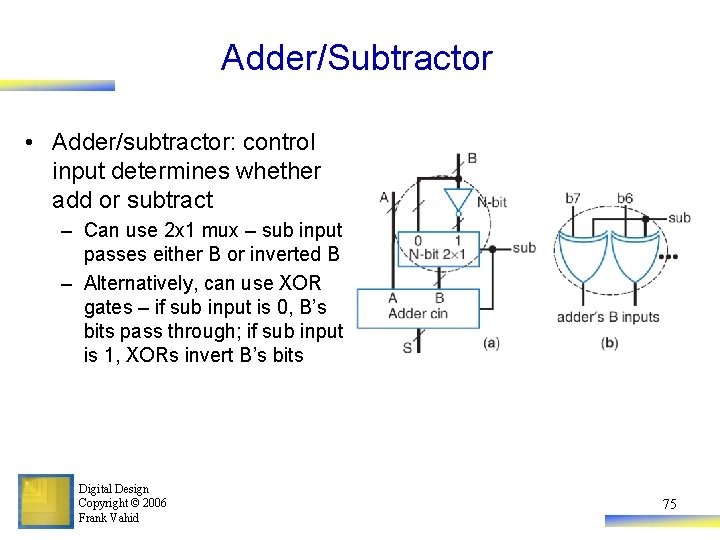 Adder/Subtractor

• Adder/subtractor: control input determines whether add or subtract
– Can use 2x1 mux – sub input passes either B or inverted B
– Alternatively, can use XOR gates – if sub input is 0, B's bits pass through; if sub input is 1, XORs invert B's bits

B
A
N-bit
0 1
N-bit 2×1
sub
A B
Adder cin
S
(a)

b7 b6
sub
adder's B inputs
(b)

Digital Design
Copyright © 2006
Frank Vahid

75